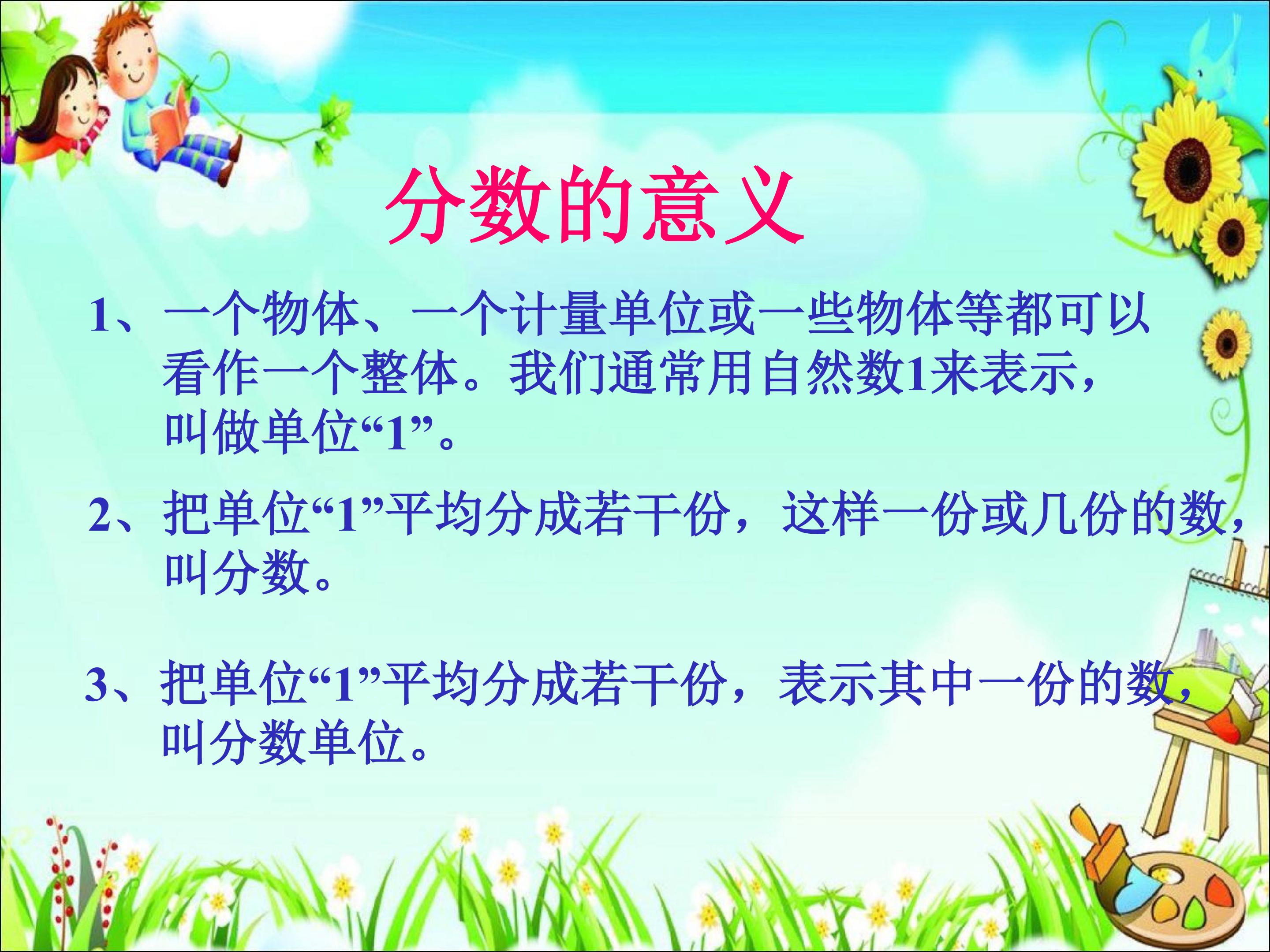 分数的意义

1、一个物体、一个计量单位或一些物体等都可以看作一个整体。我们通常用自然数1来表示，叫做单位“1”。

2、把单位“1”平均分成若干份，这样一份或几份的数，叫分数。

3、把单位“1”平均分成若干份，表示其中一份的数，叫分数单位。